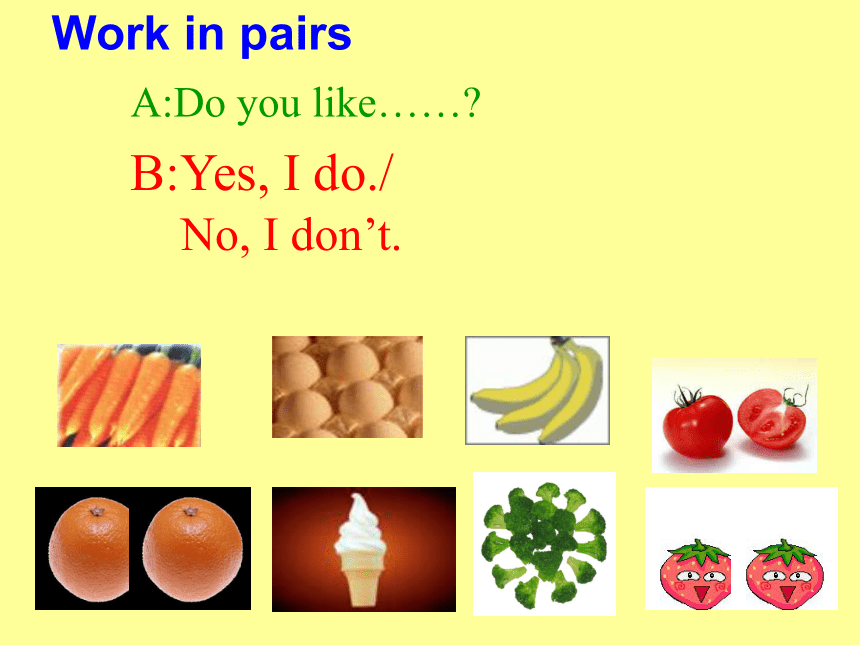 Work in pairs

A:Do you like……?

B:Yes, I do./
No, I don’t.